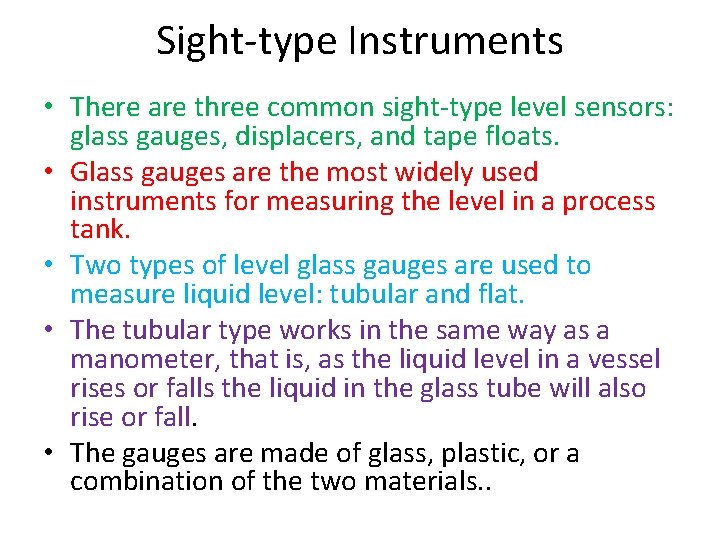 Sight-type Instruments

• There are three common sight-type level sensors: glass gauges, displacers, and tape floats.

• Glass gauges are the most widely used instruments for measuring the level in a process tank.

• Two types of level glass gauges are used to measure liquid level: tubular and flat.

• The tubular type works in the same way as a manometer, that is, as the liquid level in a vessel rises or falls the liquid in the glass tube will also rise or fall.

• The gauges are made of glass, plastic, or a combination of the two materials..